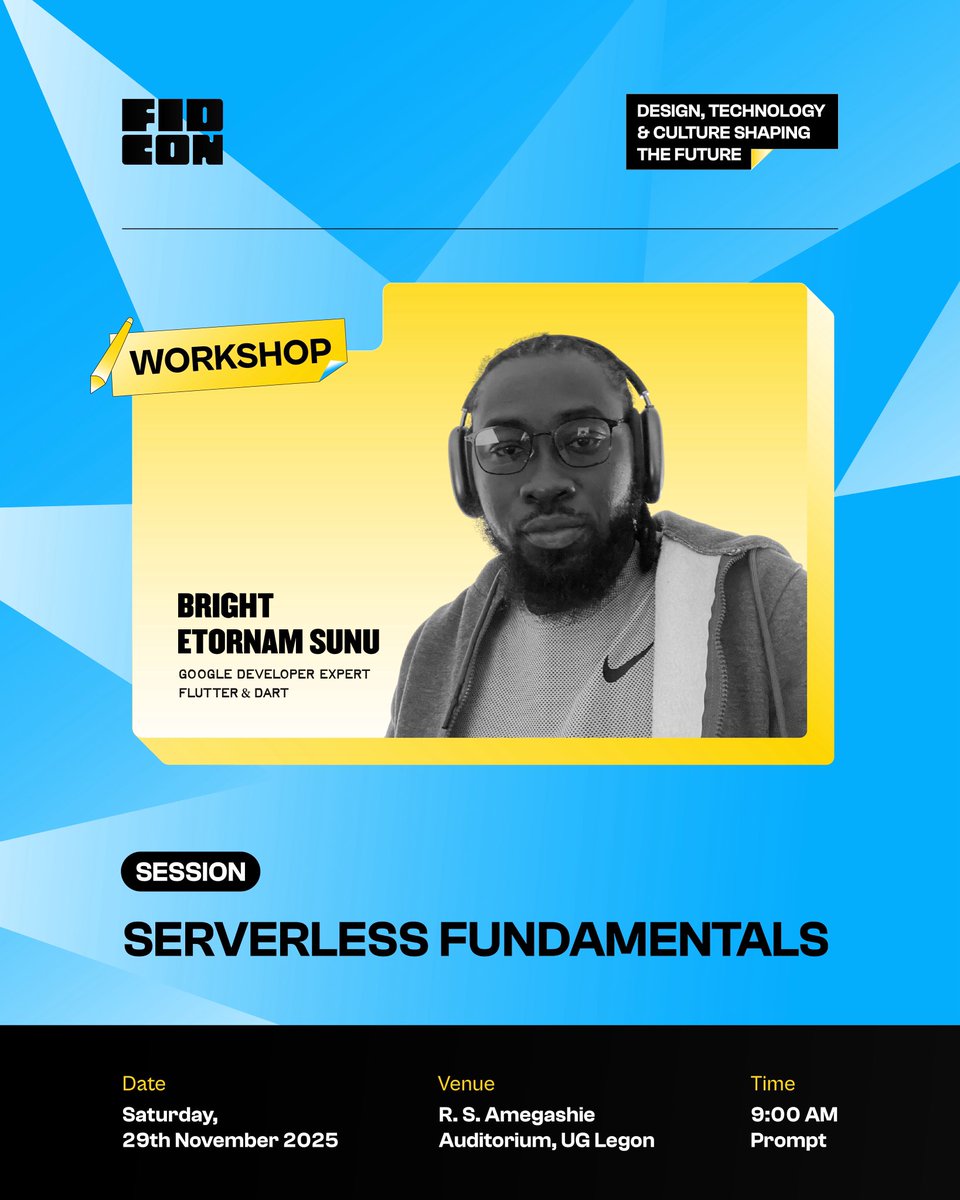 FID CON

DESIGN, TECHNOLOGY & CULTURE SHAPING THE FUTURE

WORKSHOP

BRIGHT ETORNAM SUNU
GOOGLE DEVELOPER EXPERT FLUTTER & DART

SESSION

SERVERLESS FUNDAMENTALS

Date
Saturday, 29th November 2025

Venue
R. S. Amegashie Auditorium, UG Legon

Time
9:00 AM Prompt